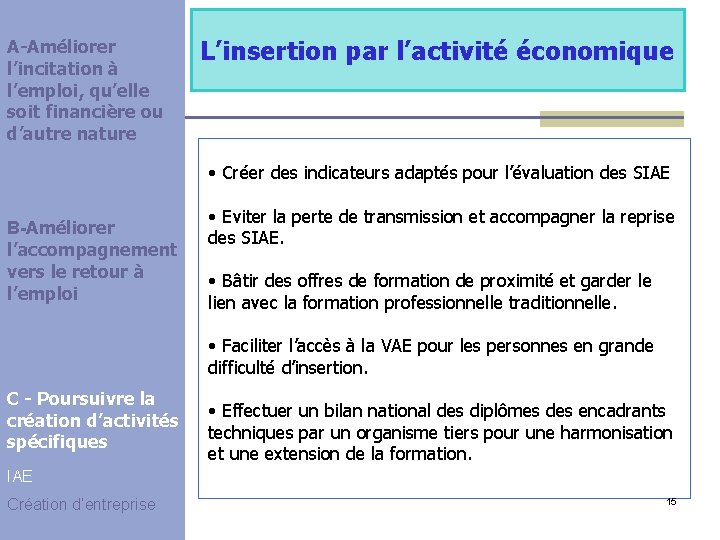 A-Améliorer l'incitation à l'emploi, qu'elle soit financière ou d'autre nature

B-Améliorer l'accompagnement vers le retour à l'emploi

C - Poursuivre la création d'activités spécifiques

IAE

Création d'entreprise

L'insertion par l'activité économique

• Créer des indicateurs adaptés pour l'évaluation des SIAE

• Eviter la perte de transmission et accompagner la reprise des SIAE.

• Bâtir des offres de formation de proximité et garder le lien avec la formation professionnelle traditionnelle.

• Faciliter l'accès à la VAE pour les personnes en grande difficulté d'insertion.

• Effectuer un bilan national des diplômes des encadrants techniques par un organisme tiers pour une harmonisation et une extension de la formation.

15